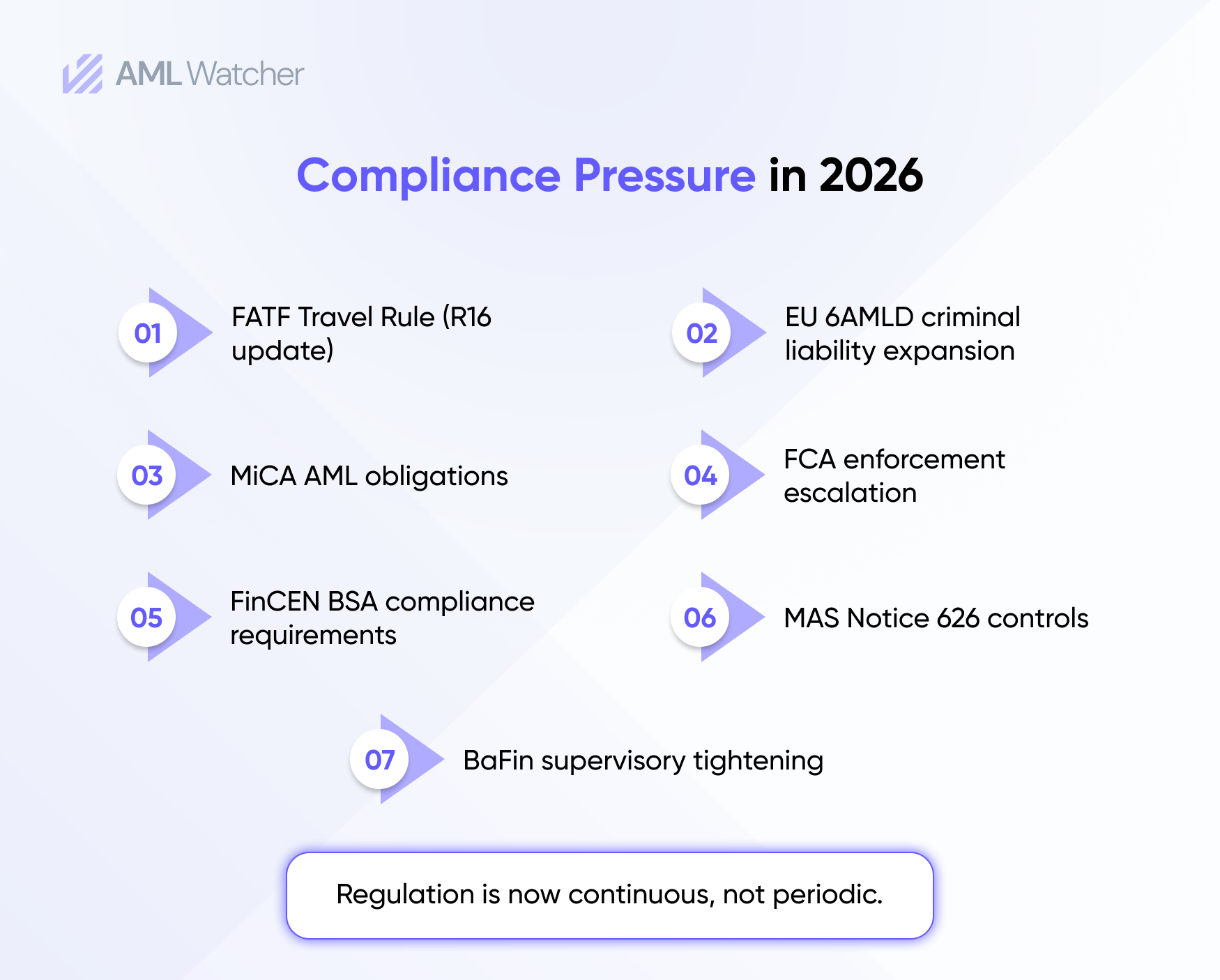 AML Watcher

Compliance Pressure in 2026

01 FATF Travel Rule (R16 update)

02 EU 6AMLD criminal liability expansion

03 MiCA AML obligations

04 FCA enforcement escalation

05 FinCEN BSA compliance requirements

06 MAS Notice 626 controls

07 BaFin supervisory tightening

Regulation is now continuous, not periodic.